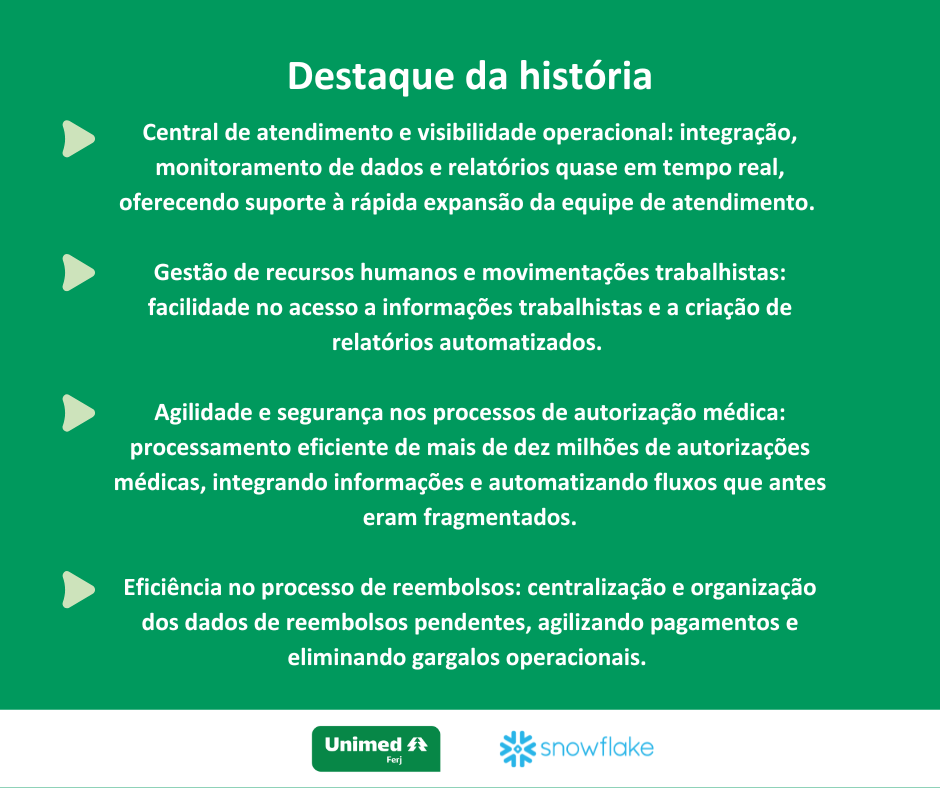 Destaque da história

Central de atendimento e visibilidade operacional: integração, monitoramento de dados e relatórios quase em tempo real, oferecendo suporte à rápida expansão da equipe de atendimento.

Gestão de recursos humanos e movimentações trabalhistas: facilidade no acesso a informações trabalhistas e a criação de relatórios automatizados.

Agilidade e segurança nos processos de autorização médica: processamento eficiente de mais de dez milhões de autorizações médicas, integrando informações e automatizando fluxos que antes eram fragmentados.

Eficiência no processo de reembolsos: centralização e organização dos dados de reembolsos pendentes, agilizando pagamentos e eliminando gargalos operacionais.

Unimed Ferj

snowflake